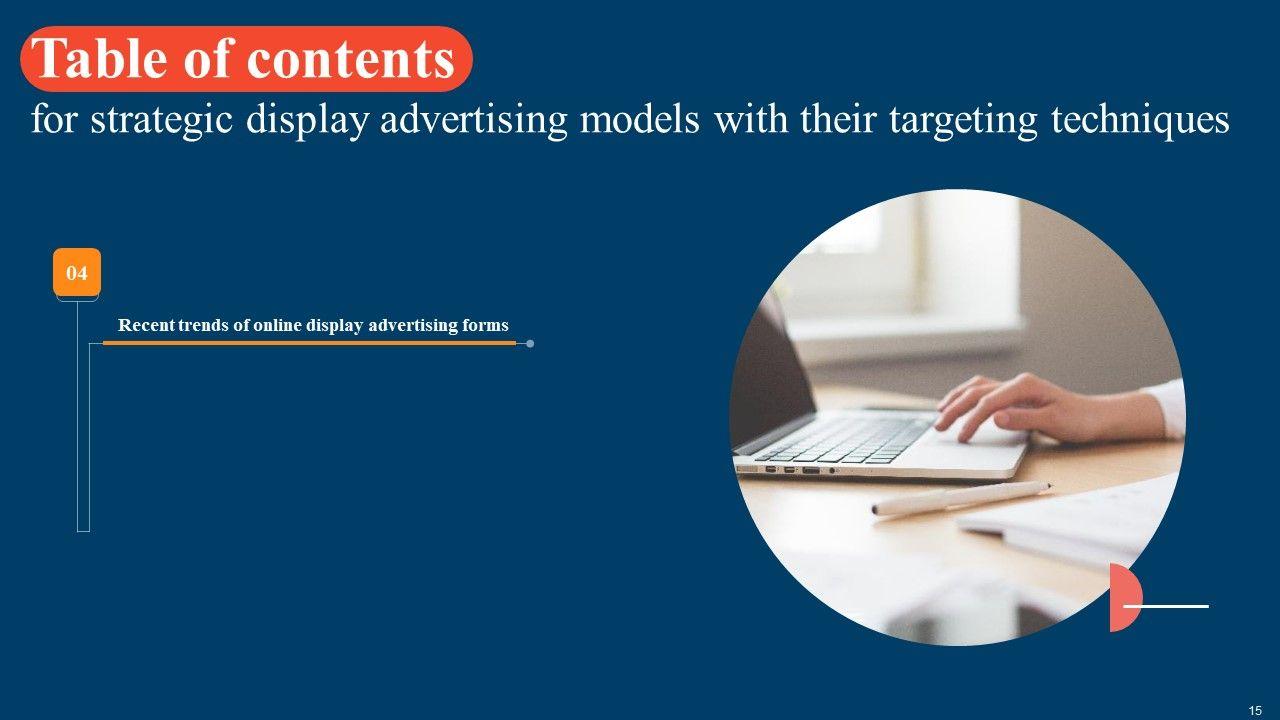 Table of contents
for strategic display advertising models with their targeting techniques

04

Recent trends of online display advertising forms

15